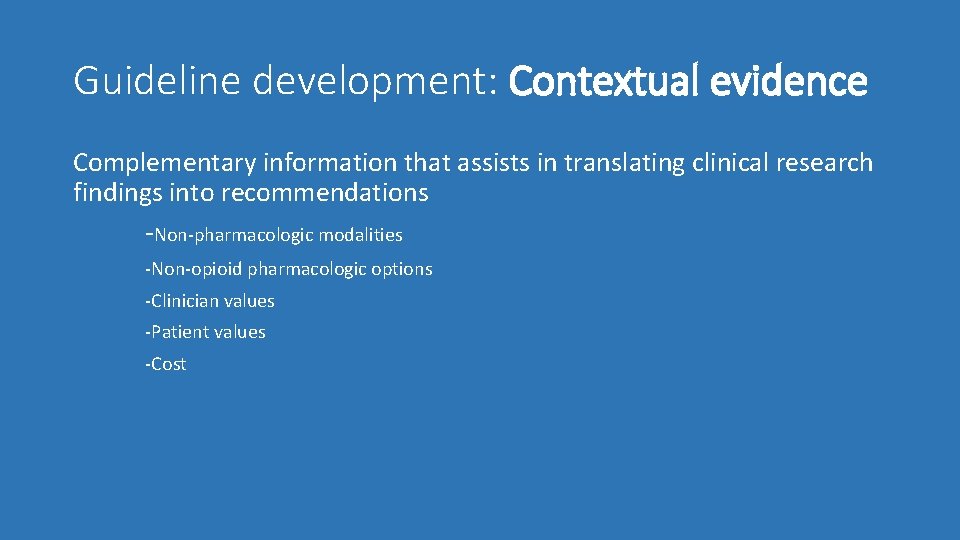 Guideline development: Contextual evidence

Complementary information that assists in translating clinical research findings into recommendations

-Non-pharmacologic modalities

-Non-opioid pharmacologic options

-Clinician values

-Patient values

-Cost